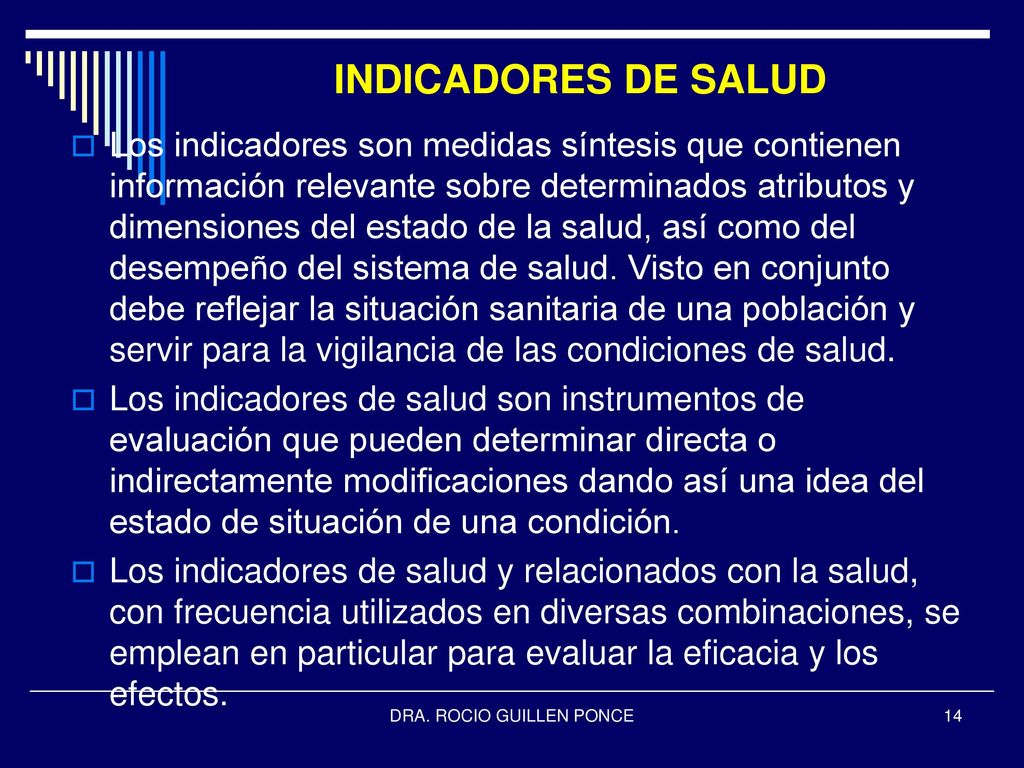 INDICADORES DE SALUD

Los indicadores son medidas síntesis que contienen información relevante sobre determinados atributos y dimensiones del estado de la salud, así como del desempeño del sistema de salud. Visto en conjunto debe reflejar la situación sanitaria de una población y servir para la vigilancia de las condiciones de salud.

Los indicadores de salud son instrumentos de evaluación que pueden determinar directa o indirectamente modificaciones dando así una idea del estado de situación de una condición.

Los indicadores de salud y relacionados con la salud, con frecuencia utilizados en diversas combinaciones, se emplean en particular para evaluar la eficacia y los efectos.

DRA. ROCIO GUILLEN PONCE

14